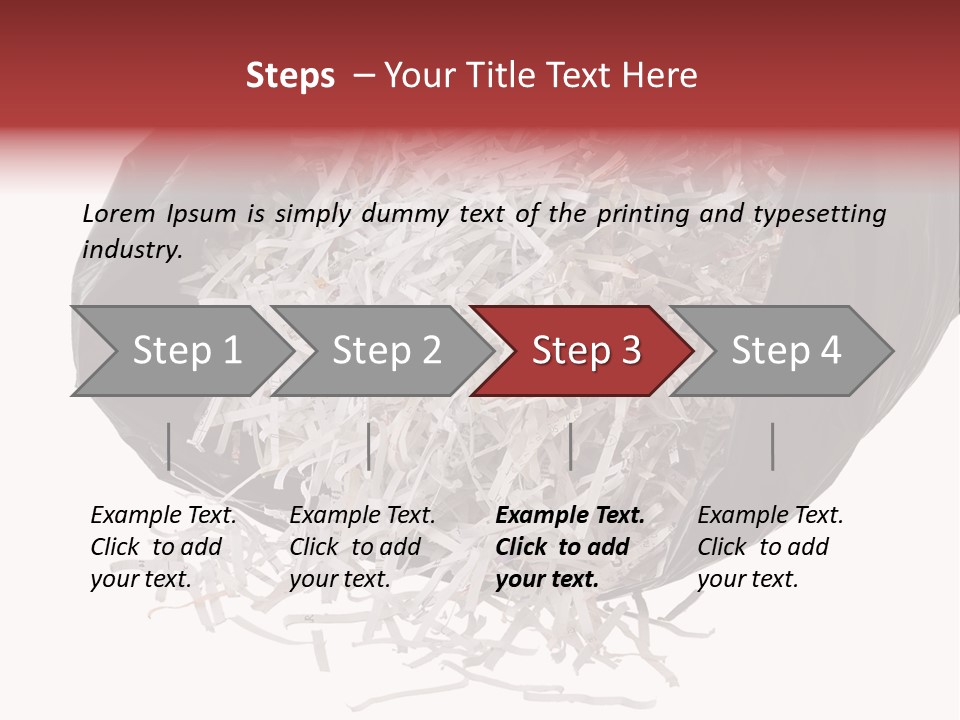 Steps – Your Title Text Here

Lorem Ipsum is simply dummy text of the printing and typesetting industry.

Step 1

Step 2

Step 3

Step 4

Example Text. Click to add your text.

Example Text. Click to add your text.

Example Text. Click to add your text.

Example Text. Click to add your text.